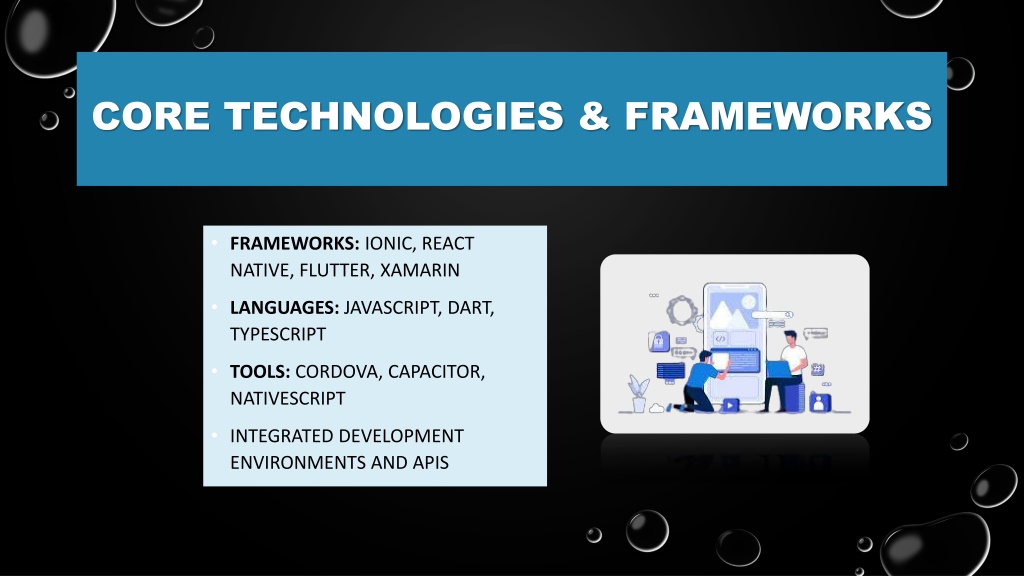 CORE TECHNOLOGIES & FRAMEWORKS

• FRAMEWORKS: IONIC, REACT NATIVE, FLUTTER, XAMARIN
• LANGUAGES: JAVASCRIPT, DART, TYPESCRIPT
• TOOLS: CORDOVA, CAPACITOR, NATIVESCRIPT
• INTEGRATED DEVELOPMENT ENVIRONMENTS AND APIS